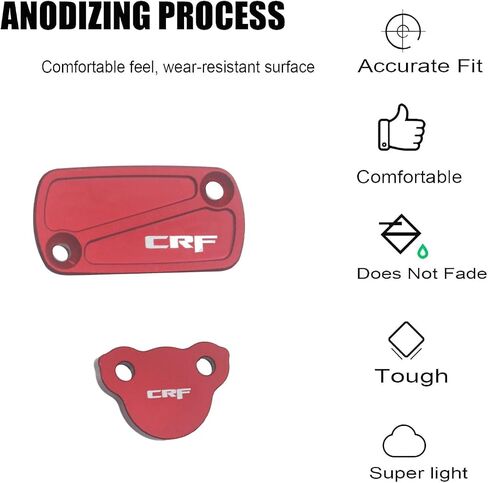 ANODIZING PROCESS

Comfortable feel, wear-resistant surface

CRF

CRF

Accurate Fit

Comfortable

Does Not Fade

Tough

Super light